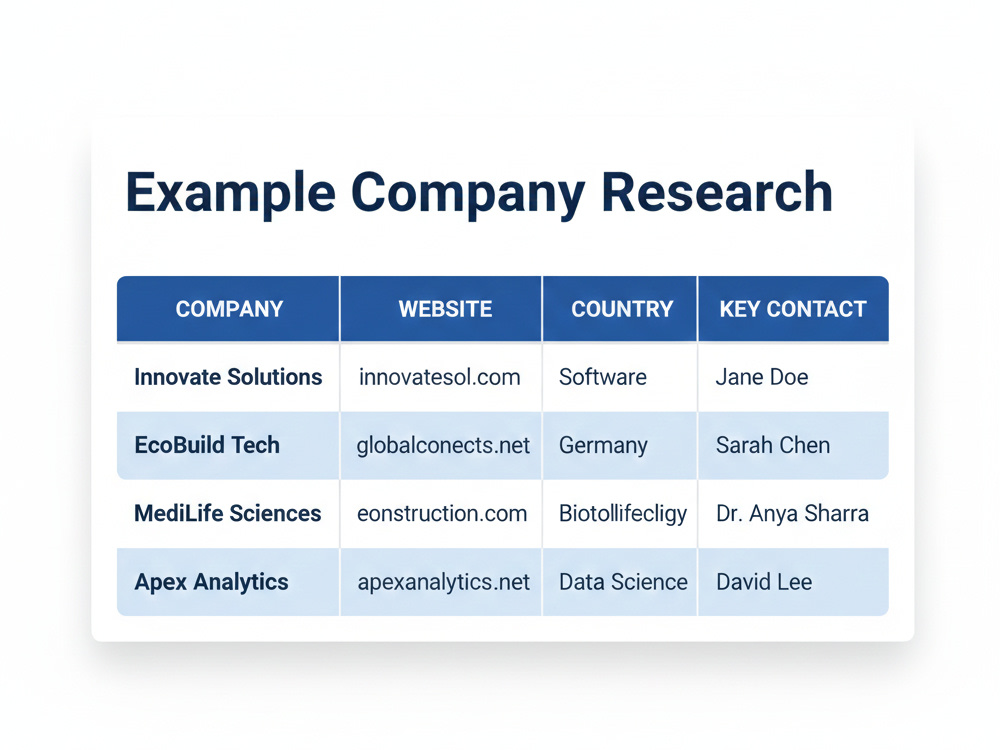 Example Company Research

| COMPANY | WEBSITE | COUNTRY | KEY CONTACT |
|---|---|---|---|
| Innovate Solutions | innovatesol.com | Software | Jane Doe |
| EcoBuild Tech | globalconects.net | Germany | Sarah Chen |
| MediLife Sciences | eonstruction.com | Biotollifecligy | Dr. Anya Sharra |
| Apex Analytics | apexanalytics.net | Data Science | David Lee |